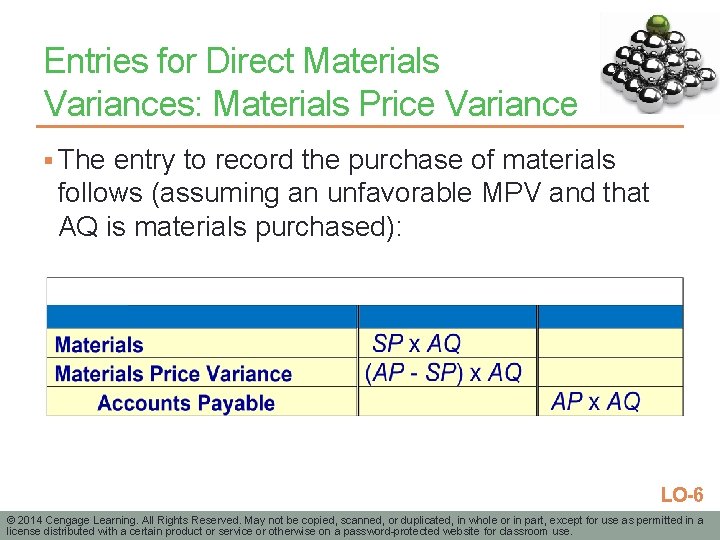 Entries for Direct Materials Variances: Materials Price Variance

▪ The entry to record the purchase of materials follows (assuming an unfavorable MPV and that AQ is materials purchased):

| | | |
|---|---|---|
| Materials | SP x AQ | |
| Materials Price Variance | (AP - SP) x AQ | |
| Accounts Payable | | AP x AQ |

LO-6

© 2014 Cengage Learning. All Rights Reserved. May not be copied, scanned, or duplicated, in whole or in part, except for use as permitted in a license distributed with a certain product or service or otherwise on a password-protected website for classroom use.